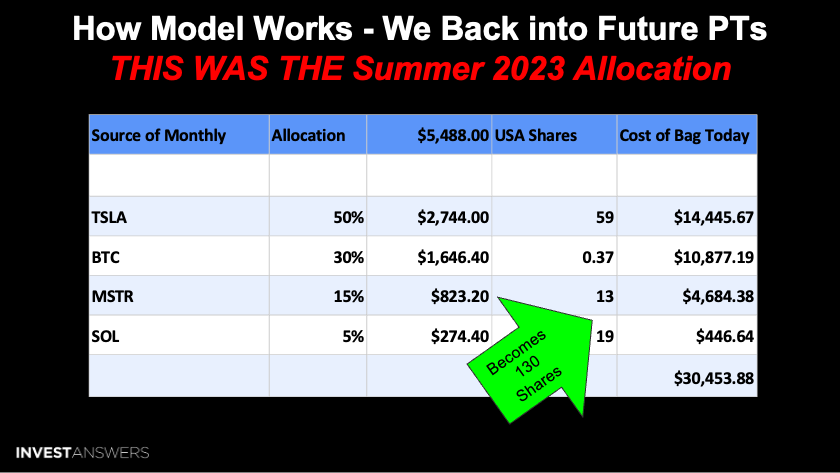 How Model Works - We Back into Future PTs

THIS WAS THE Summer 2023 Allocation

| Source of Monthly | Allocation | $5,488.00 | USA Shares | Cost of Bag Today |
|---|---|---|---|---|
| | | | | |
| TSLA | 50% | $2,744.00 | 59 | $14,445.67 |
| BTC | 30% | $1,646.40 | 0.37 | $10,877.19 |
| MSTR | 15% | $823.20 | 13 | $4,684.38 |
| SOL | 5% | $274.40 | 19 | $446.64 |
| | | | | $30,453.88 |

Becomes 130 Shares

INVESTANSWERS